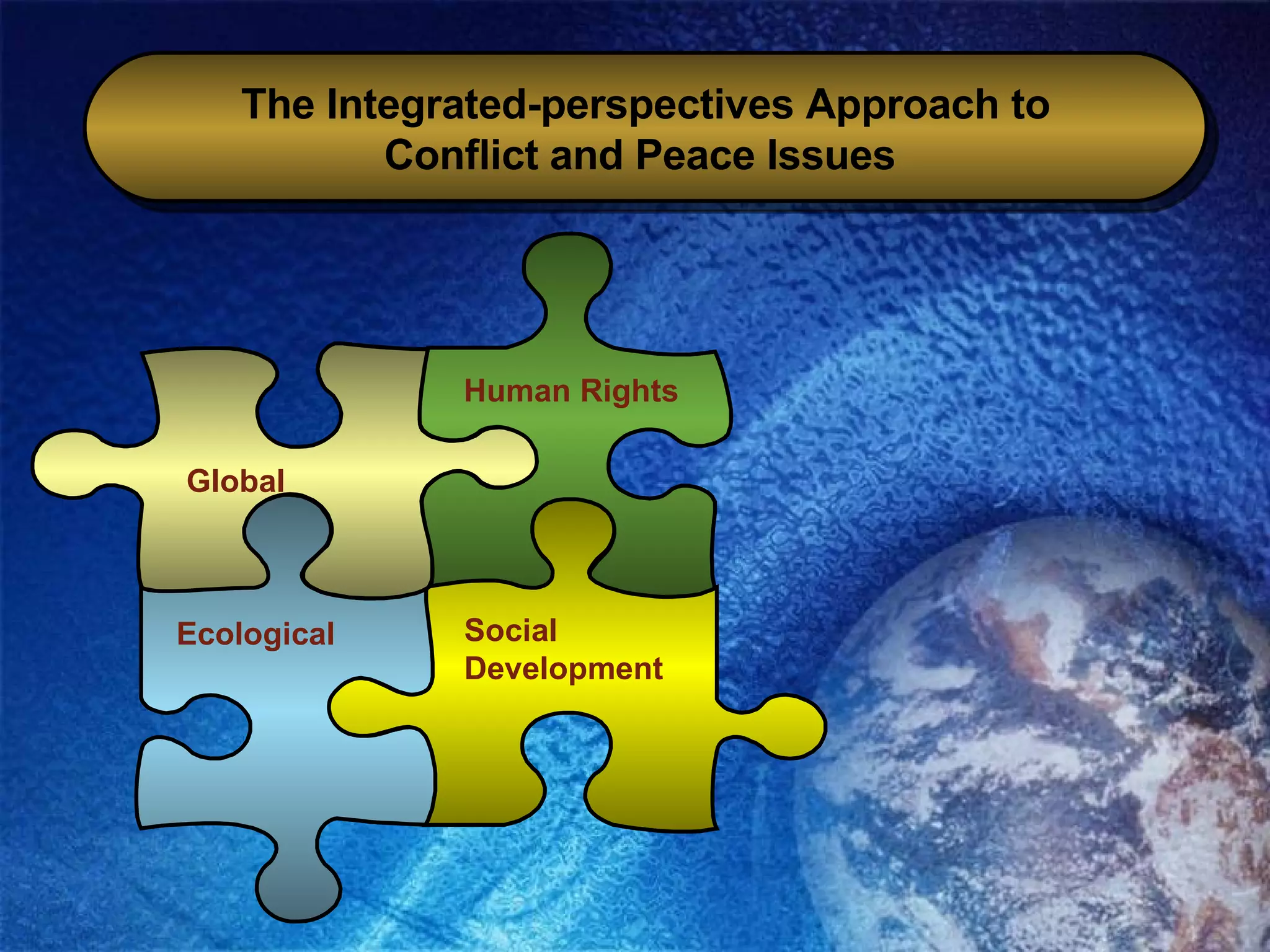 The Integrated-perspectives Approach to Conflict and Peace Issues

Human Rights

Global

Ecological

Social Development